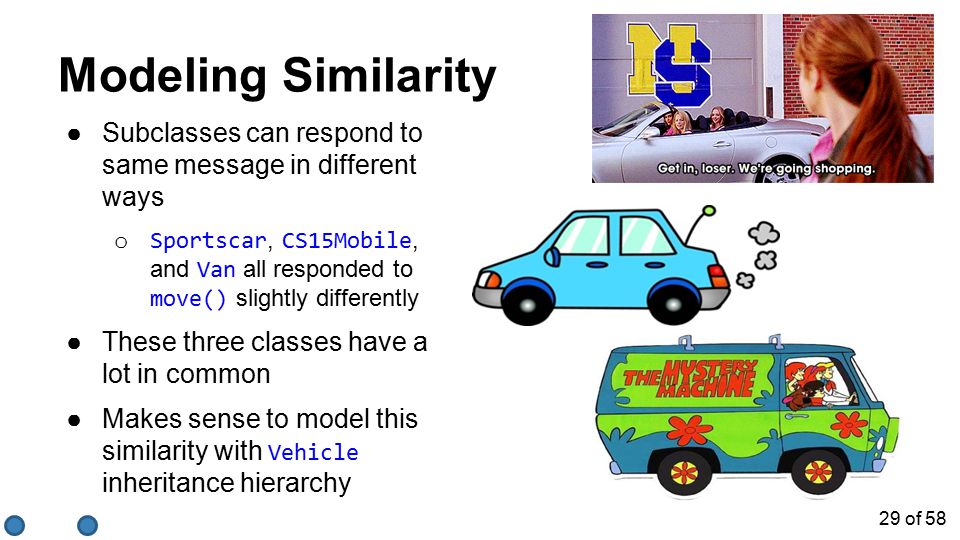 Modeling Similarity

● Subclasses can respond to same message in different ways

○ Sportscar, CS15Mobile, and Van all responded to move() slightly differently

● These three classes have a lot in common

● Makes sense to model this similarity with Vehicle inheritance hierarchy

NS

Get in, loser. We're going shopping.

THE MYSTERY MACHINE

29 of 58